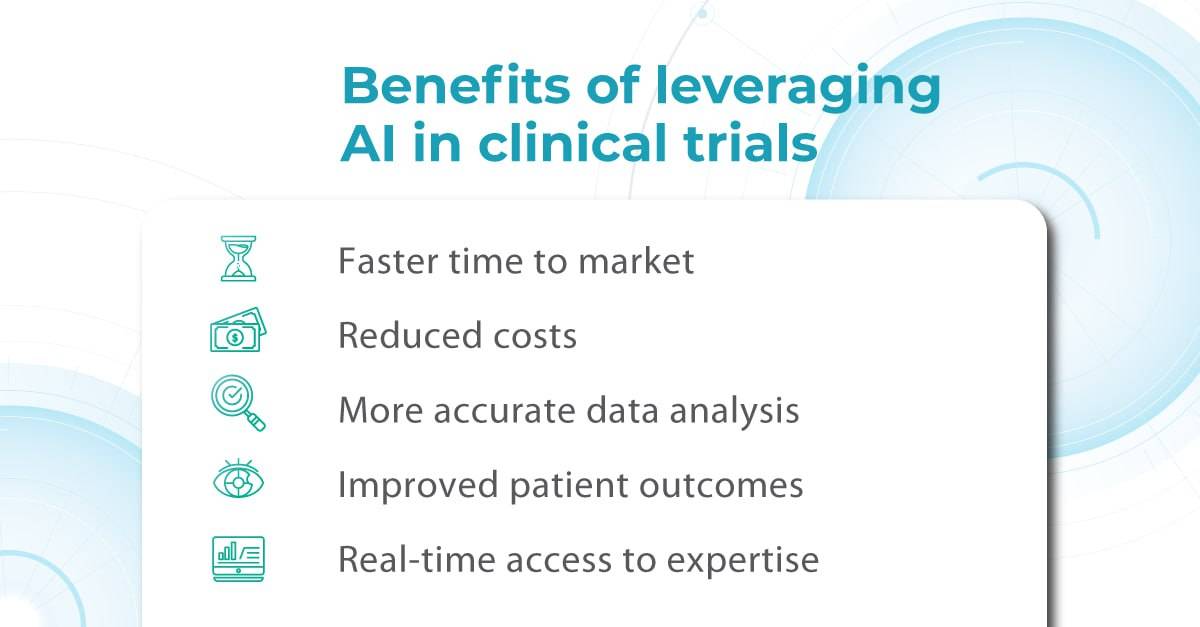 Benefits of leveraging AI in clinical trials

Faster time to market

Reduced costs

More accurate data analysis

Improved patient outcomes

Real-time access to expertise